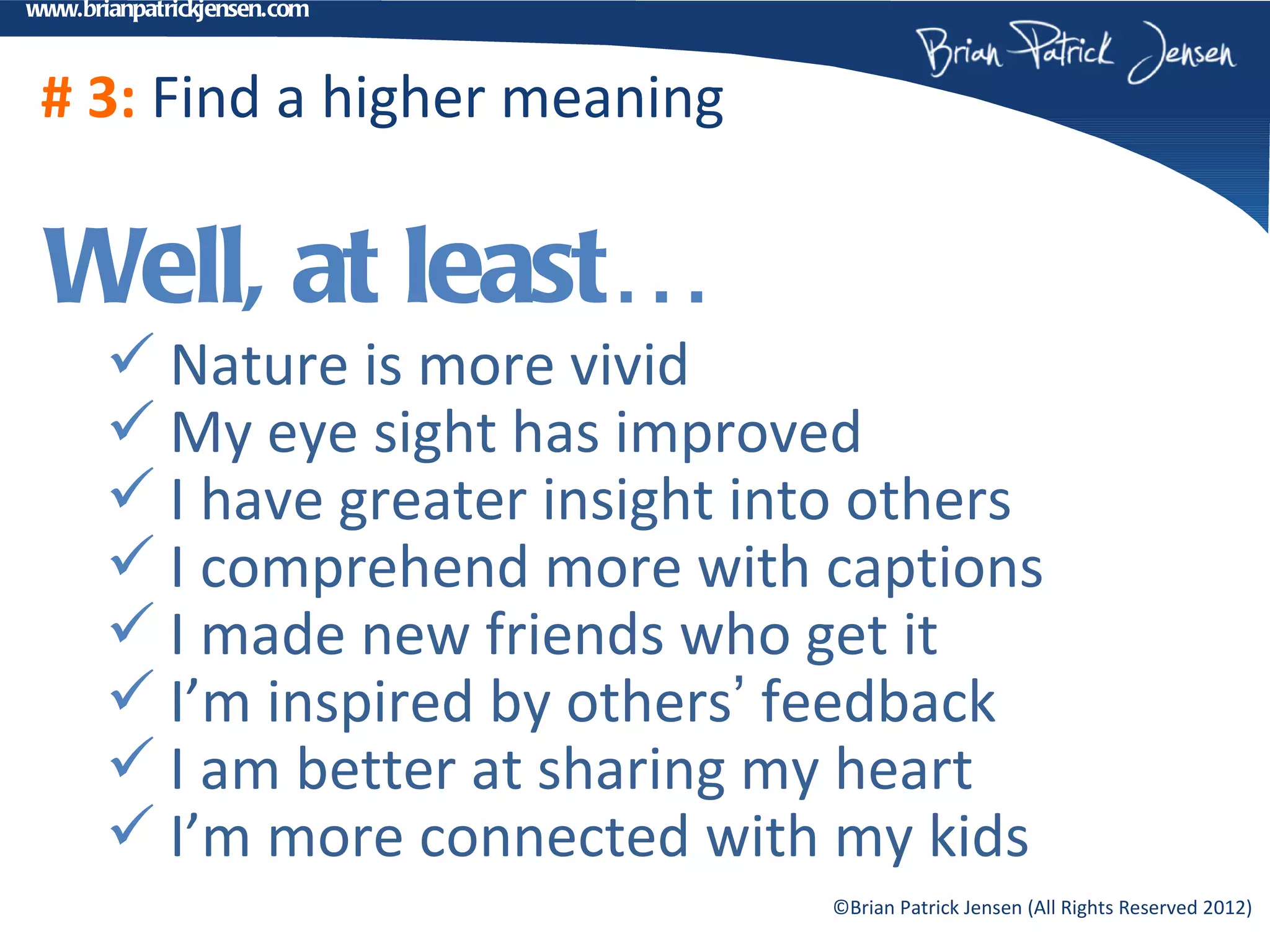 www.brianpatrickjensen.com

Brian Patrick Jensen

# 3: Find a higher meaning

Well, at least…

✓ Nature is more vivid
✓ My eye sight has improved
✓ I have greater insight into others
✓ I comprehend more with captions
✓ I made new friends who get it
✓ I'm inspired by others' feedback
✓ I am better at sharing my heart
✓ I'm more connected with my kids

©Brian Patrick Jensen (All Rights Reserved 2012)